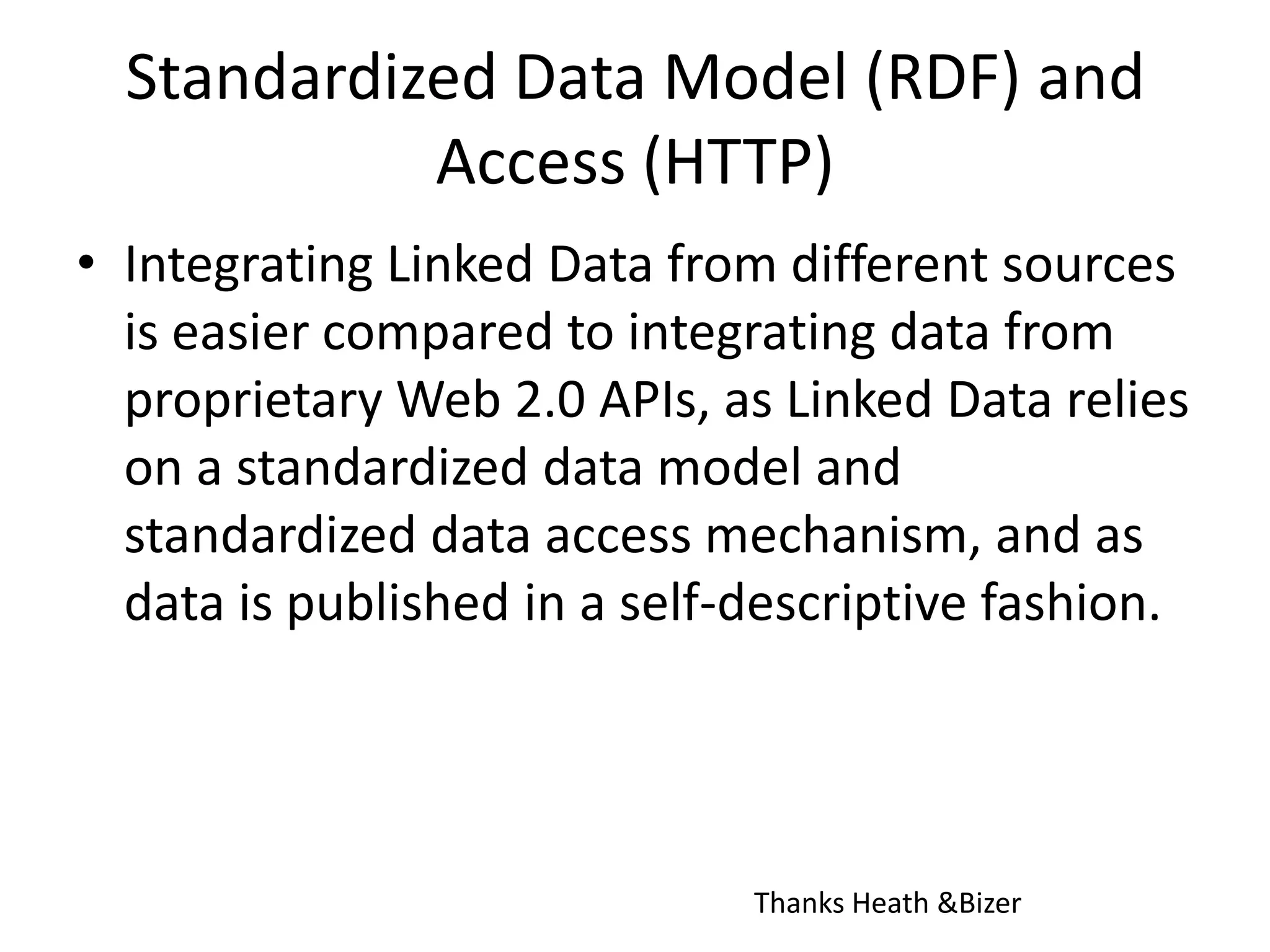 Standardized Data Model (RDF) and Access (HTTP)

• Integrating Linked Data from different sources is easier compared to integrating data from proprietary Web 2.0 APIs, as Linked Data relies on a standardized data model and standardized data access mechanism, and as data is published in a self-descriptive fashion.

Thanks Heath &Bizer